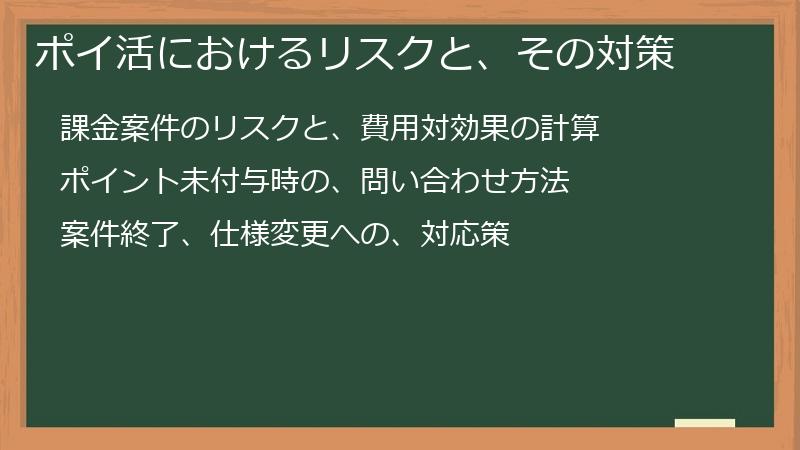 ポイ活におけるリスクと、その対策

課金案件のリスクと、費用対効果の計算

ポイント未付与時の、問い合わせ方法

案件終了、仕様変更への、対応策